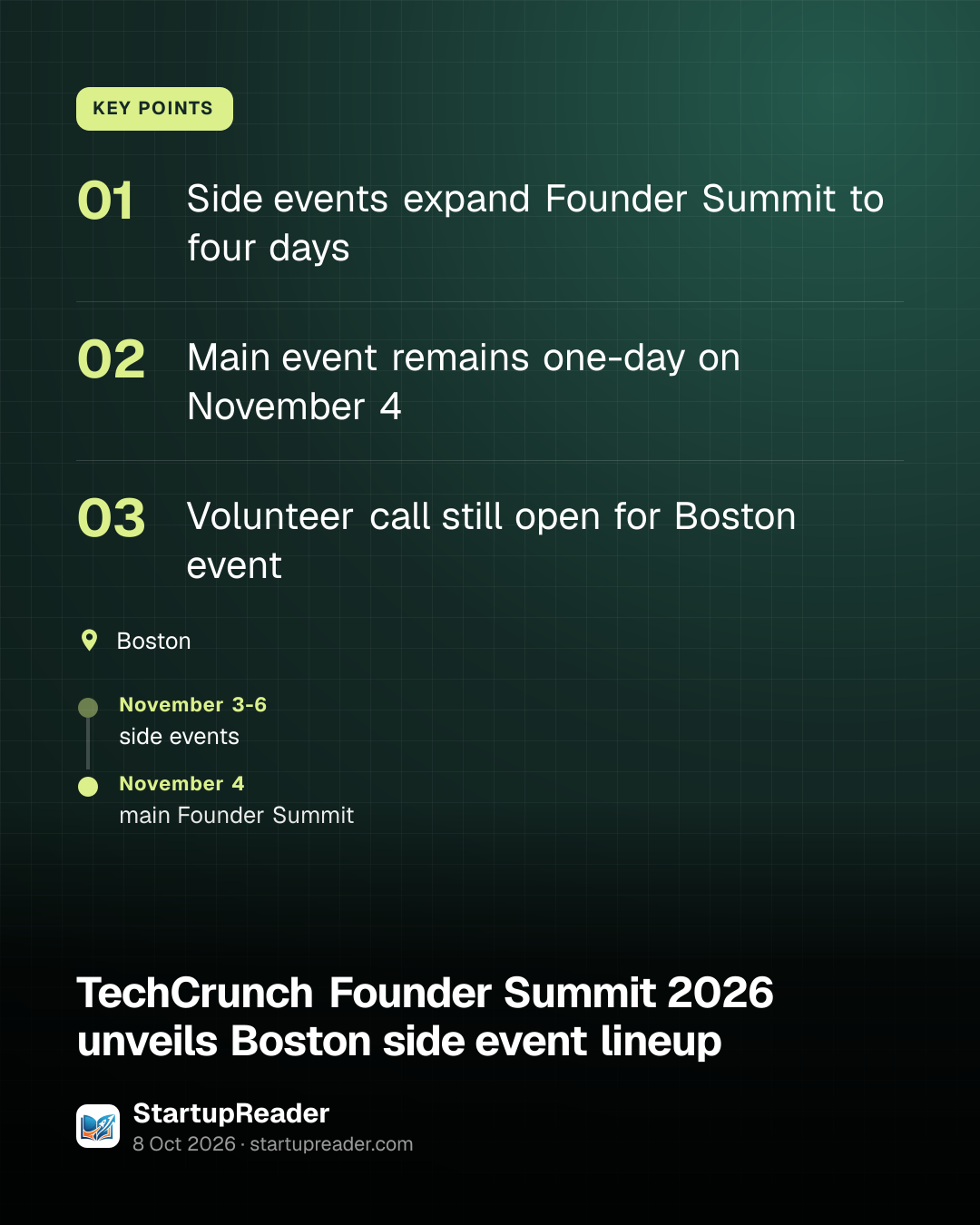 KEY POINTS

01 Side events expand Founder Summit to four days

02 Main event remains one-day on November 4

03 Volunteer call still open for Boston event

Boston

November 3-6
side events

November 4
main Founder Summit

TechCrunch Founder Summit 2026 unveils Boston side event lineup

StartupReader
8 Oct 2026 · startupreader.com